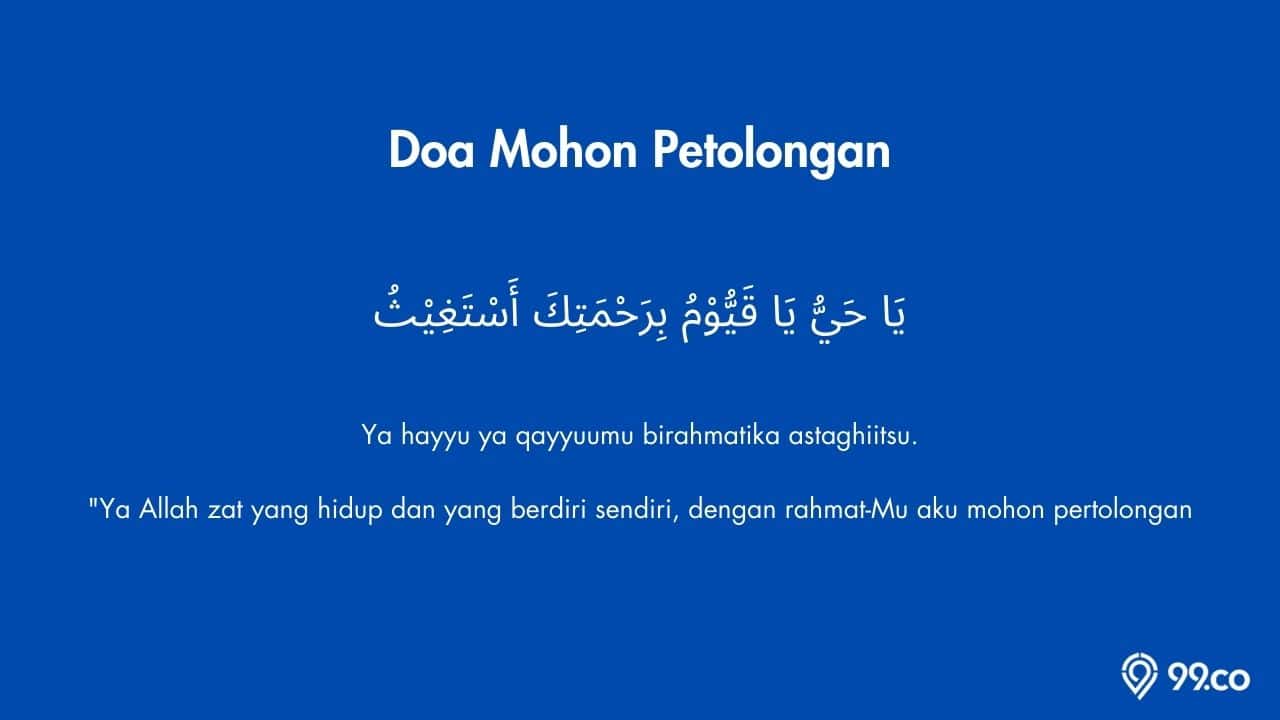 Doa Mohon Petolongan

يَا حَيُّ يَا قَيُّوْمُ بِرَحْمَتِكَ أَسْتَغِيْثُ

Ya hayyu ya qayyuumu birahmatika astaghiitsu.

"Ya Allah zat yang hidup dan yang berdiri sendiri, dengan rahmat-Mu aku mohon pertolongan

99.co